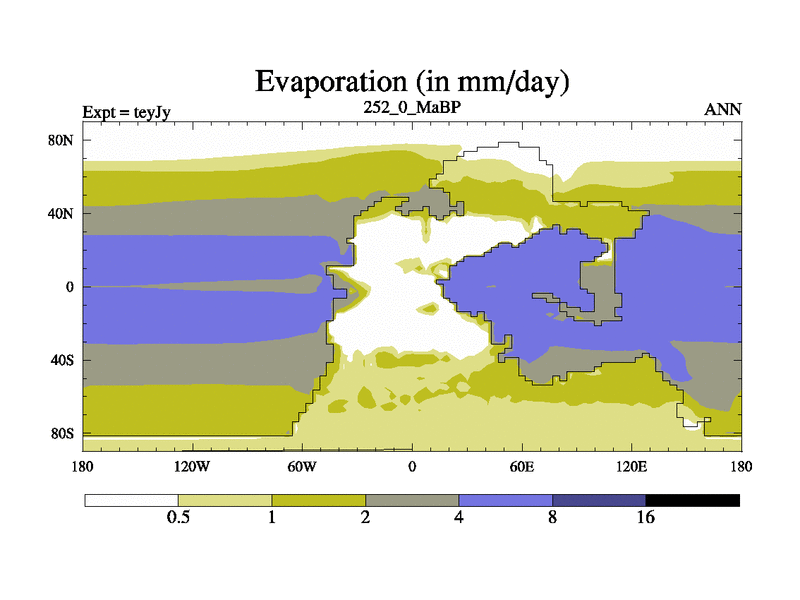 Evaporation (in mm/day)

Expt = teyJy
252_0_MaBP
ANN

80N
40N
0
40S
80S

180
120W
60W
0
60E
120E
180

0.5
1
2
4
8
16